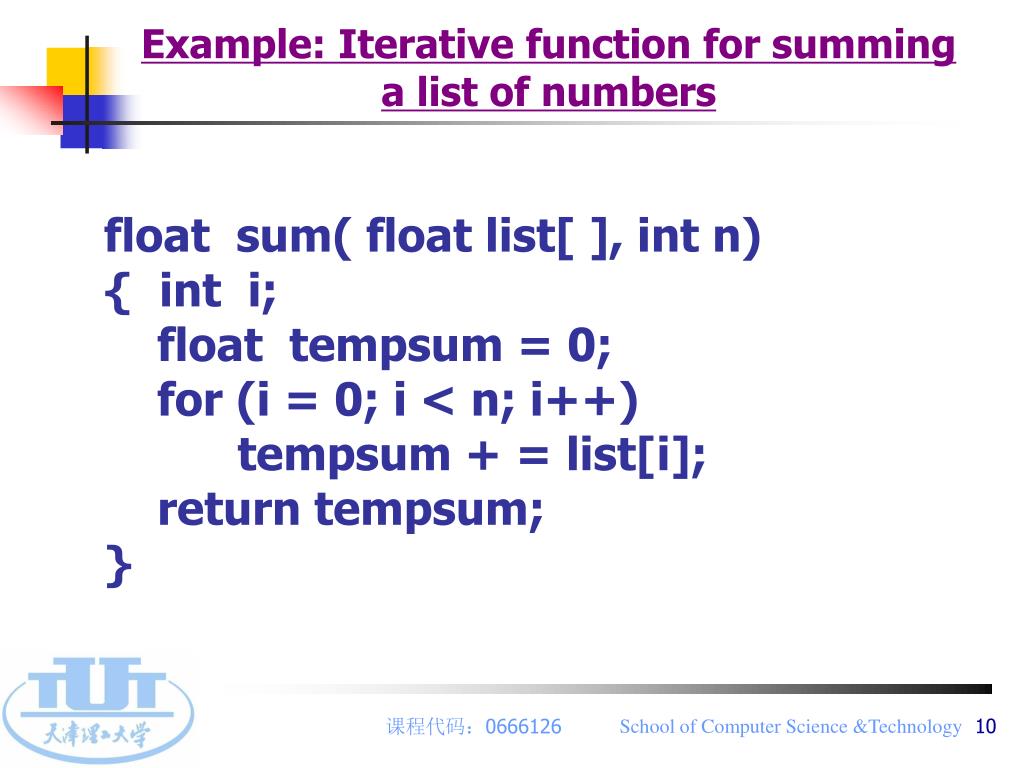 Example: Iterative function for summing a list of numbers

float sum( float list[ ], int n)
{ int i;
float tempsum = 0;
for (i = 0; i < n; i++)
tempsum + = list[i];
return tempsum;
}

TUT
天津理工大学

课程代码：0666126 School of Computer Science &Technology 10